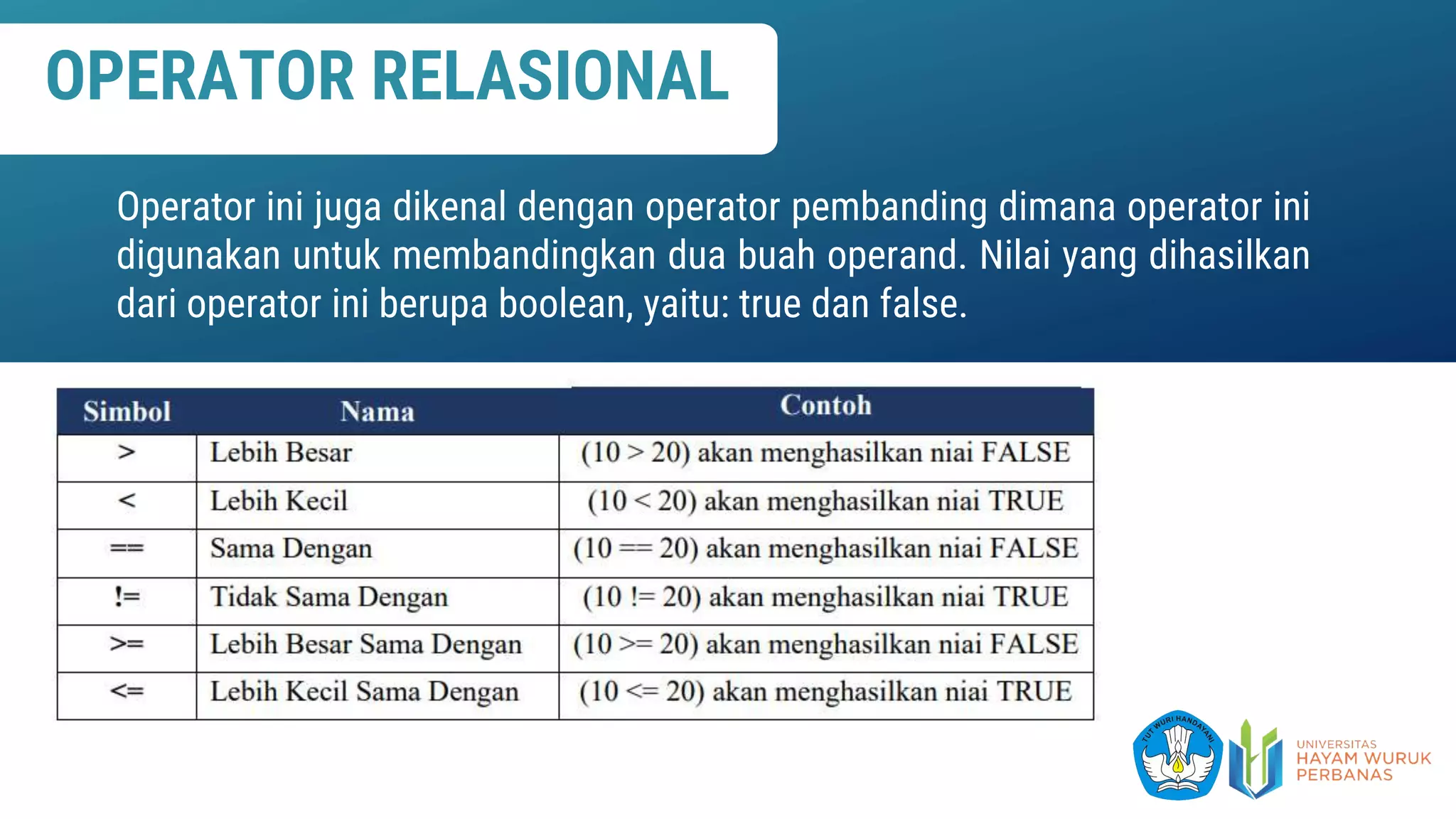 OPERATOR RELASIONAL

Operator ini juga dikenal dengan operator pembanding dimana operator ini digunakan untuk membandingkan dua buah operand. Nilai yang dihasilkan dari operator ini berupa boolean, yaitu: true dan false.

| Simbol | Nama | Contoh |
|---|---|---|
| > | Lebih Besar | (10 > 20) akan menghasilkan niai FALSE |
| < | Lebih Kecil | (10 < 20) akan menghasilkan niai TRUE |
| == | Sama Dengan | (10 == 20) akan menghasilkan niai FALSE |
| != | Tidak Sama Dengan | (10 != 20) akan menghasilkan niai TRUE |
| >= | Lebih Besar Sama Dengan | (10 >= 20) akan menghasilkan niai FALSE |
| <= | Lebih Kecil Sama Dengan | (10 <= 20) akan menghasilkan niai TRUE |

TUT WURI HANDAYANI

UNIVERSITAS
HAYAM WURUK
PERBANAS